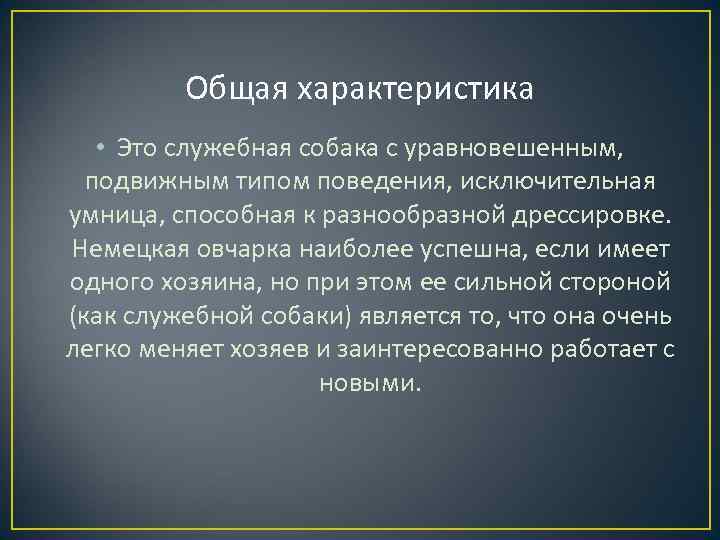 Общая характеристика

• Это служебная собака с уравновешенным, подвижным типом поведения, исключительная умница, способная к разнообразной дрессировке. Немецкая овчарка наиболее успешна, если имеет одного хозяина, но при этом ее сильной стороной (как служебной собаки) является то, что она очень легко меняет хозяев и заинтересованно работает с новыми.